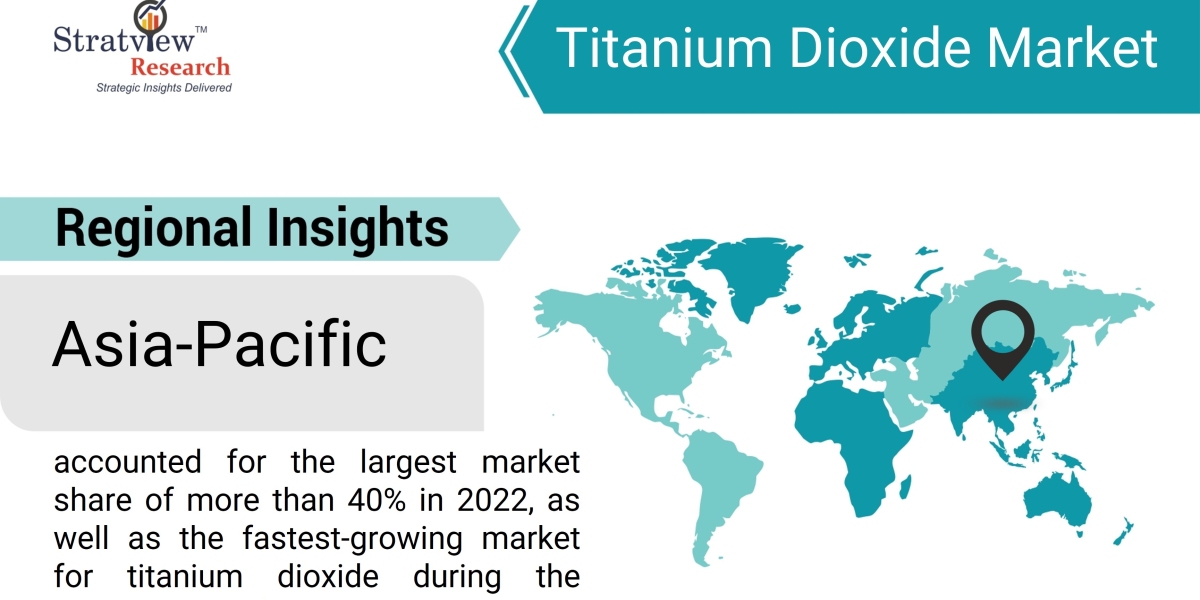 Stratview™
Research
Strategic Insights Delivered

Titanium Dioxide Market

Regional Insights

Asia-Pacific

accounted for the largest market share of more than 40% in 2022, as well as the fastest-growing market for titanium dioxide during the